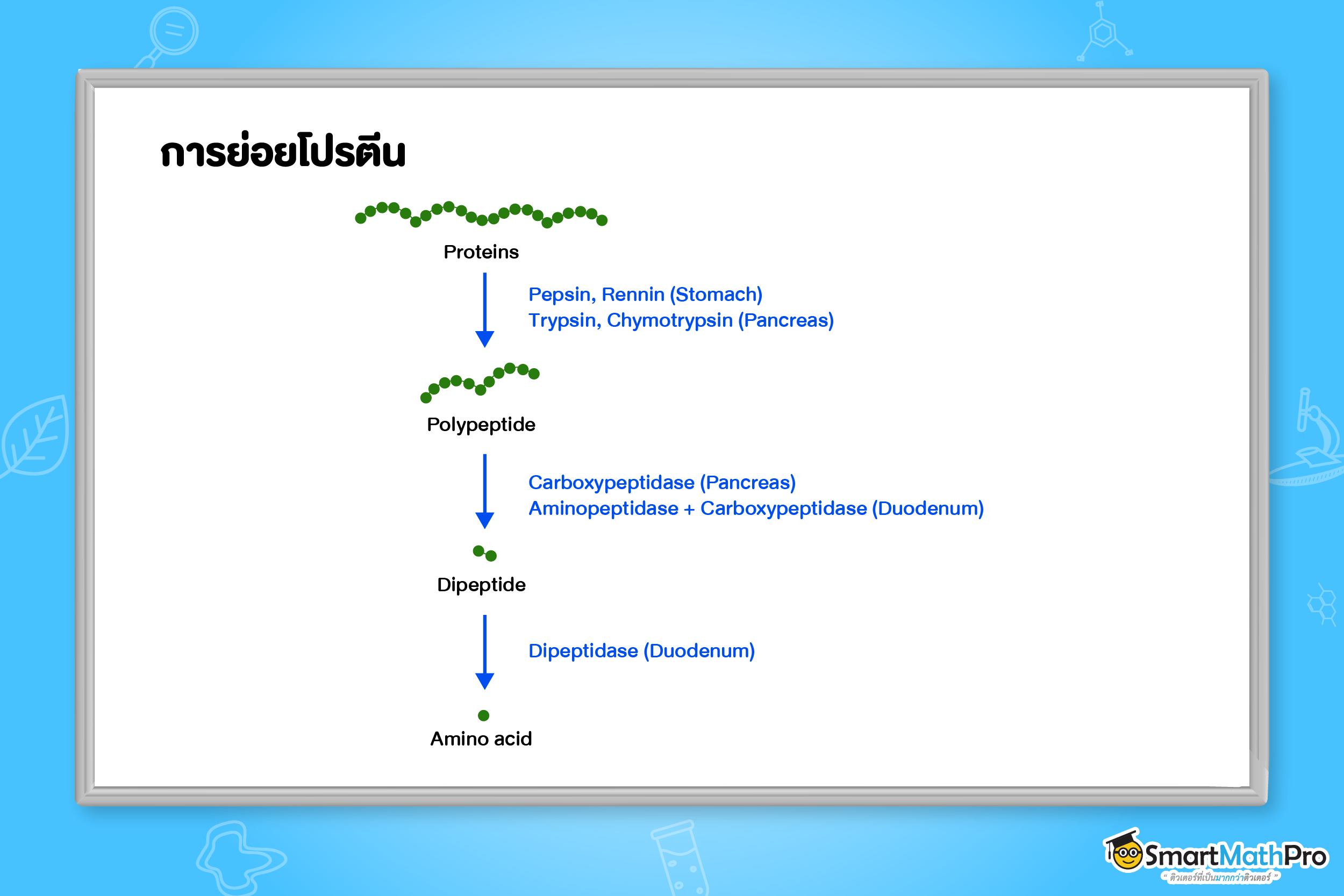 การย่อยโปรตีน

Proteins

Pepsin, Rennin (Stomach)
Trypsin, Chymotrypsin (Pancreas)

Polypeptide

Carboxypeptidase (Pancreas)
Aminopeptidase + Carboxypeptidase (Duodenum)

Dipeptide

Dipeptidase (Duodenum)

Amino acid

SmartMathPro
" ติวเตอร์ที่เป็นมากกว่าติวเตอร์ "